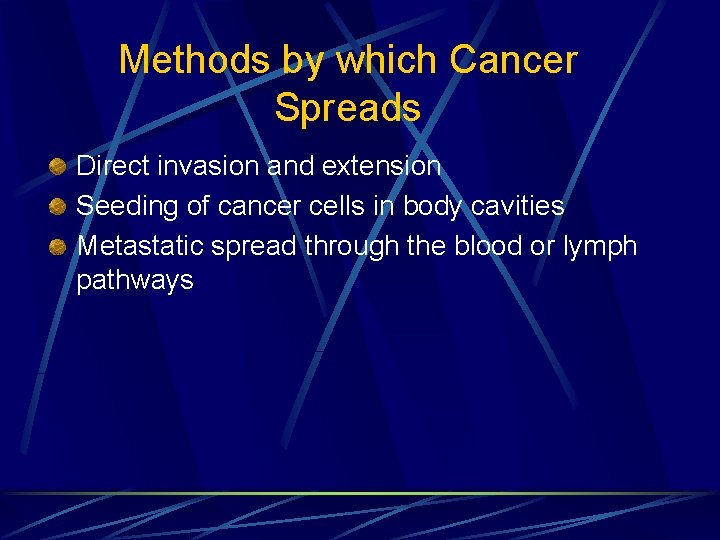 Methods by which Cancer Spreads

- Direct invasion and extension
- Seeding of cancer cells in body cavities
- Metastatic spread through the blood or lymph pathways